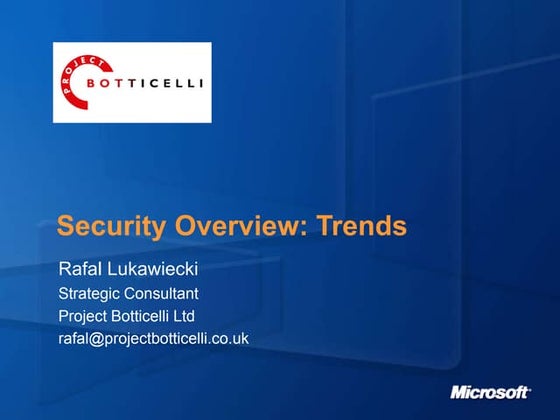 PROJECT BOTTICELLI

Security Overview: Trends

Rafal Lukawiecki
Strategic Consultant
Project Botticelli Ltd
rafal@projectbotticelli.co.uk

Microsoft